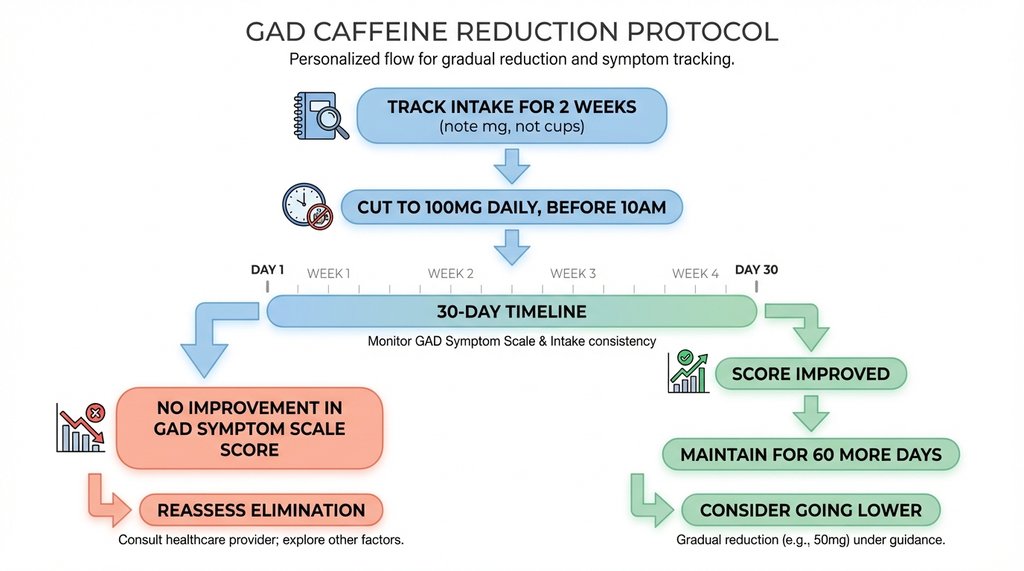 GAD CAFFEINE REDUCTION PROTOCOL

Personalized flow for gradual reduction and symptom tracking.

TRACK INTAKE FOR 2 WEEKS
(note mg, not cups)

CUT TO 100MG DAILY, BEFORE 10AM

DAY 1

WEEK 1

WEEK 2

WEEK 3

WEEK 4

DAY 30

30-DAY TIMELINE

Monitor GAD Symptom Scale & Intake consistency

NO IMPROVEMENT IN GAD SYMPTOM SCALE SCORE

REASSESS ELIMINATION

Consult healthcare provider; explore other factors.

SCORE IMPROVED

MAINTAIN FOR 60 MORE DAYS

CONSIDER GOING LOWER

Gradual reduction (e.g., 50mg) under guidance.